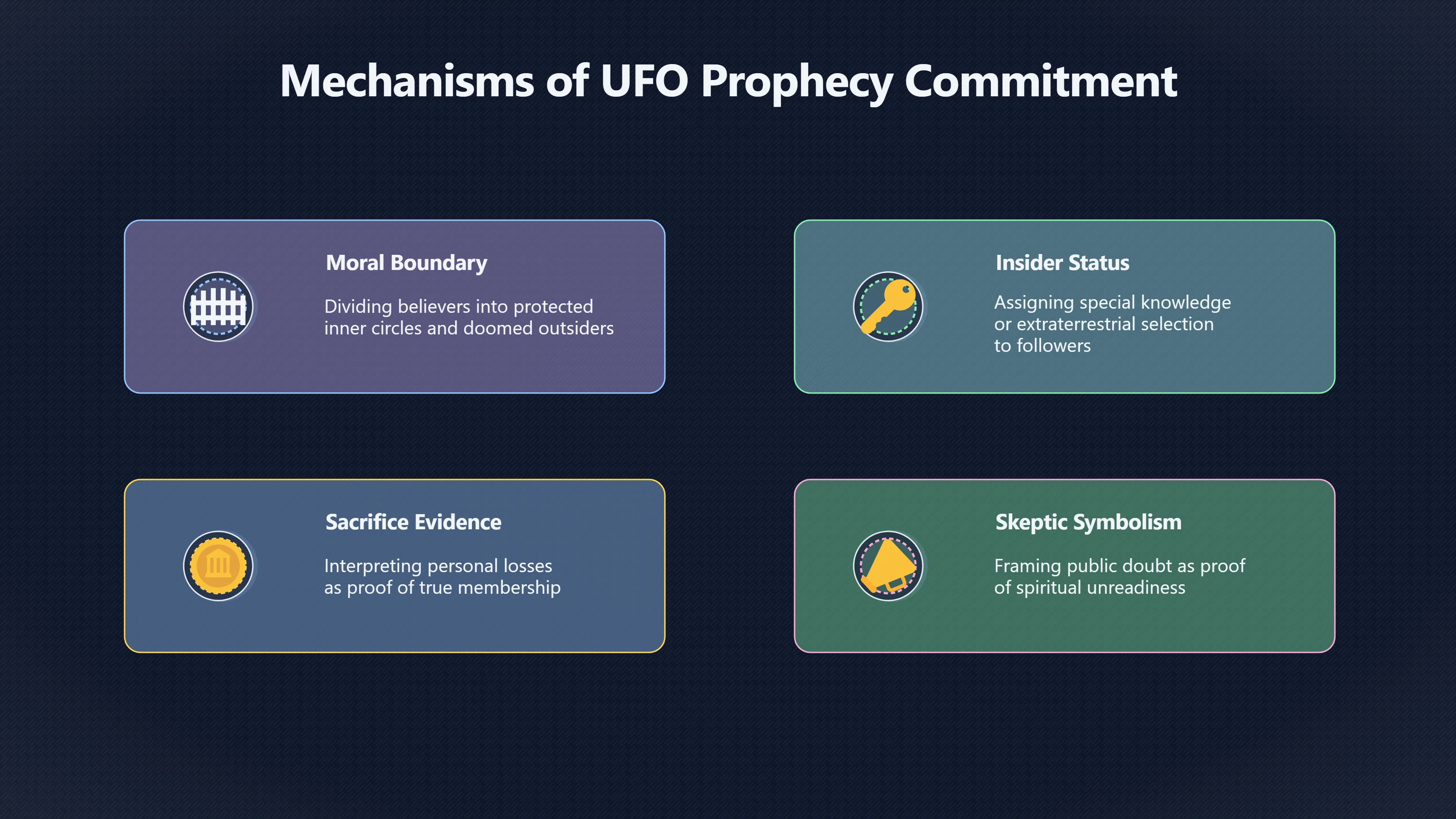 Mechanisms of UFO Prophecy Commitment

Moral Boundary

Dividing believers into protected inner circles and doomed outsiders

Insider Status

Assigning special knowledge or extraterrestrial selection to followers

Sacrifice Evidence

Interpreting personal losses as proof of true membership

Skeptic Symbolism

Framing public doubt as proof of spiritual unreadiness